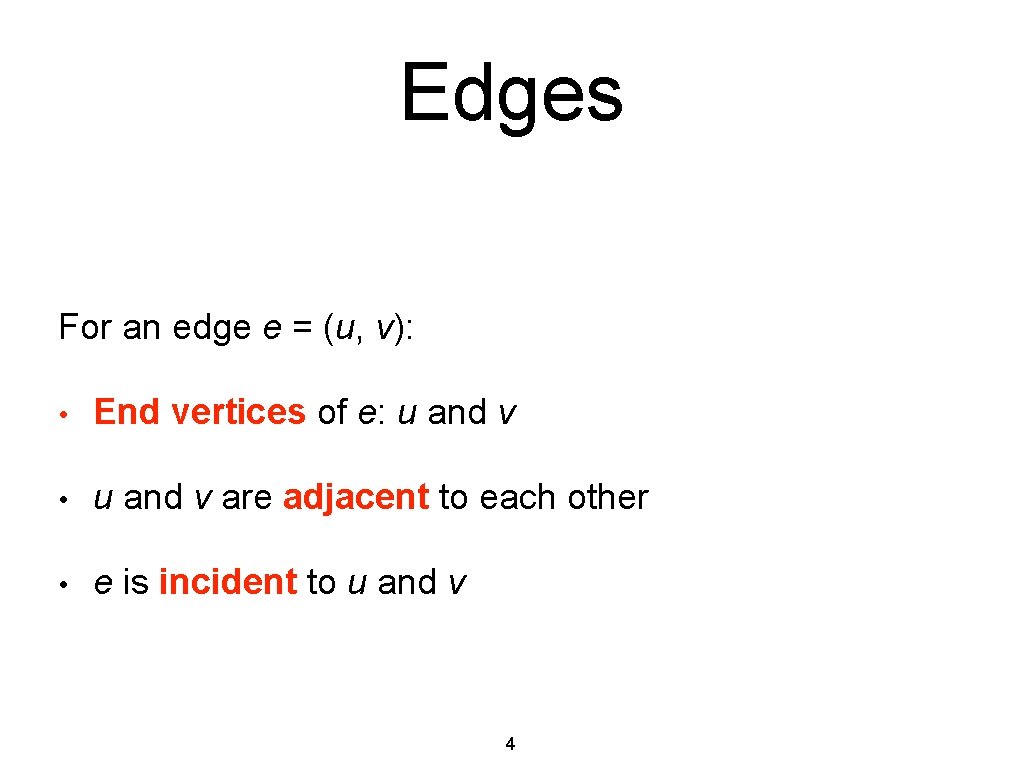 Edges

For an edge $e = (u, v)$:

• End vertices of $e$: $u$ and $v$

• $u$ and $v$ are adjacent to each other

• $e$ is incident to $u$ and $v$

4